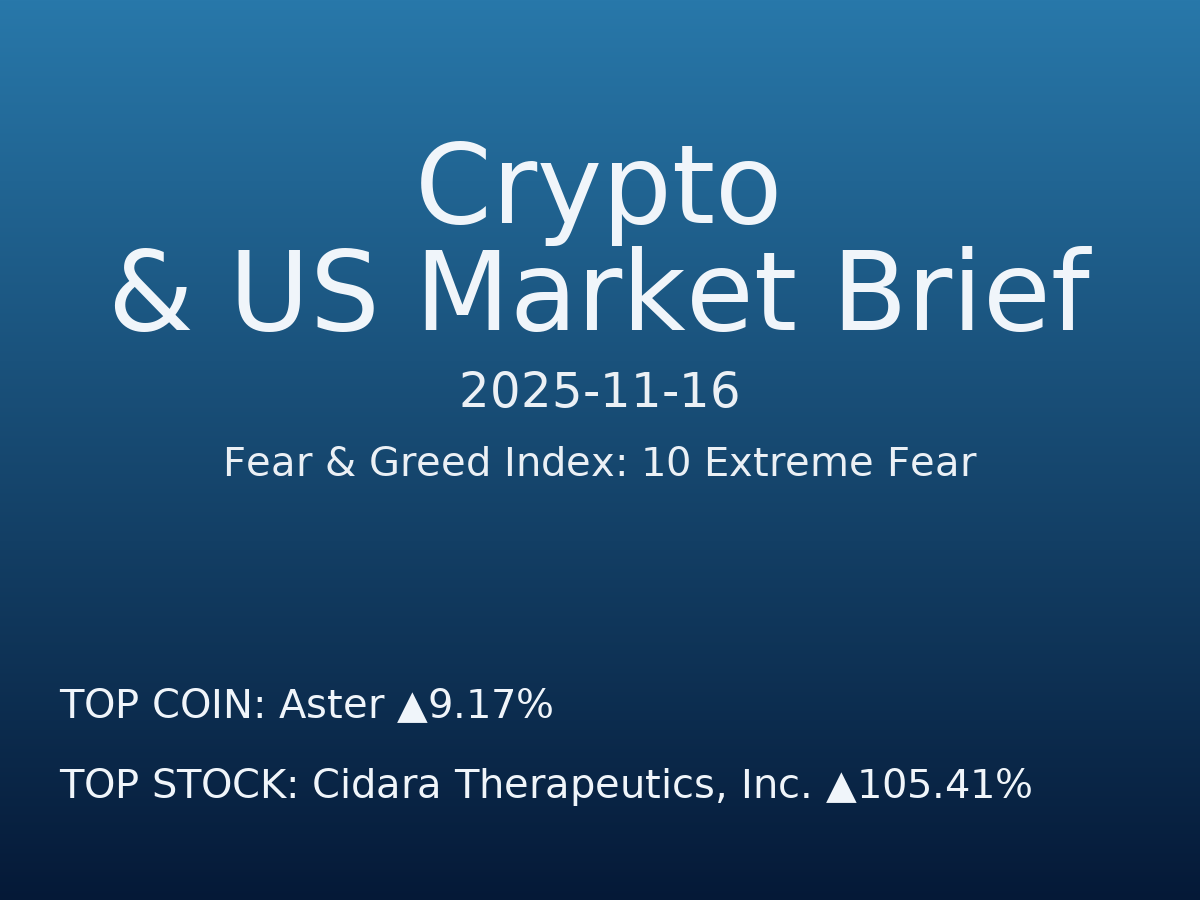 Crypto
& US Market Brief

2025-11-16

Fear & Greed Index: 10 Extreme Fear

TOP COIN: Aster ▲9.17%

TOP STOCK: Cidara Therapeutics, Inc. ▲105.41%